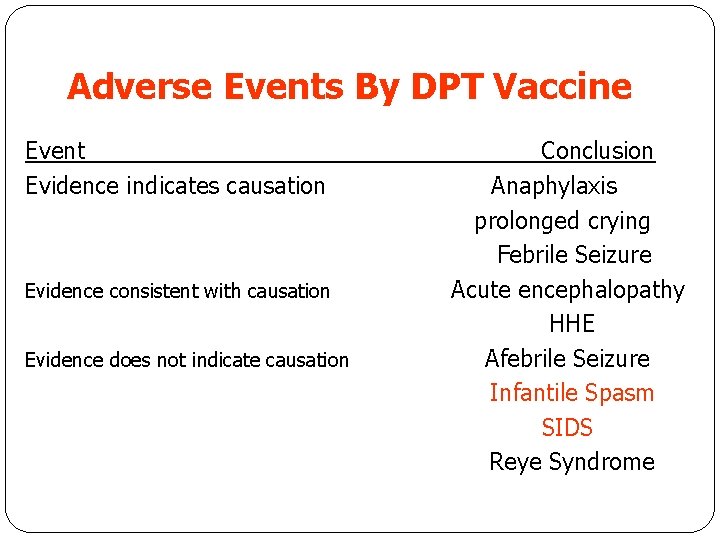 Adverse Events By DPT Vaccine

| Event | Conclusion |
|---|---|
| Evidence indicates causation | Anaphylaxis |
| | prolonged crying |
| | Febrile Seizure |
| Evidence consistent with causation | Acute encephalopathy |
| | HHE |
| Evidence does not indicate causation | Afebrile Seizure |
| | Infantile Spasm |
| | SIDS |
| | Reye Syndrome |